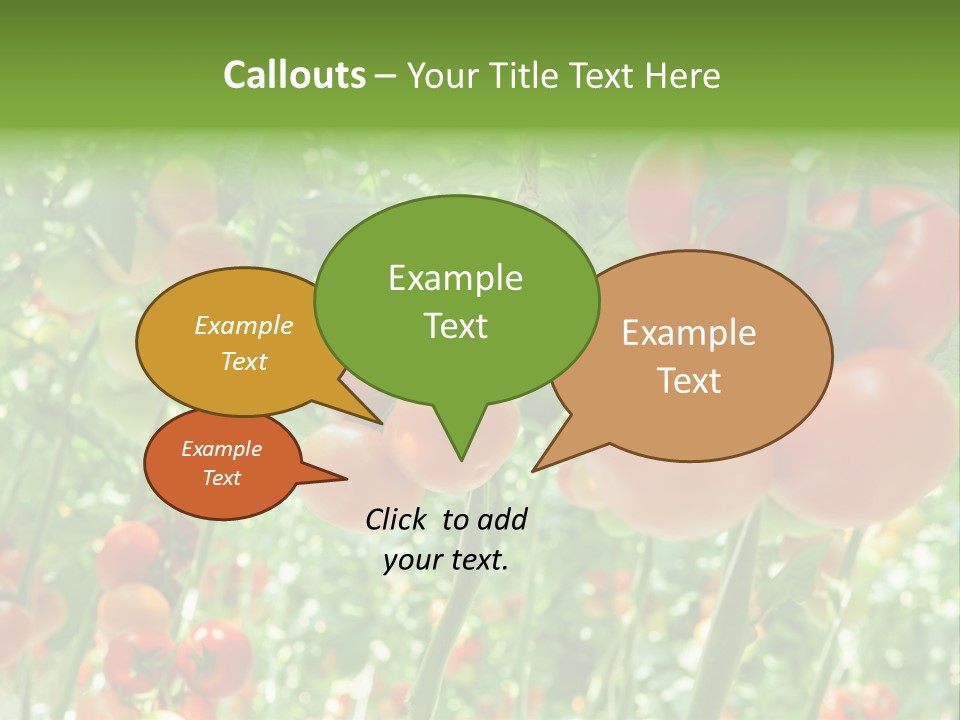 Callouts – Your Title Text Here

Example Text

Example Text

Example Text

Example Text

Click to add your text.